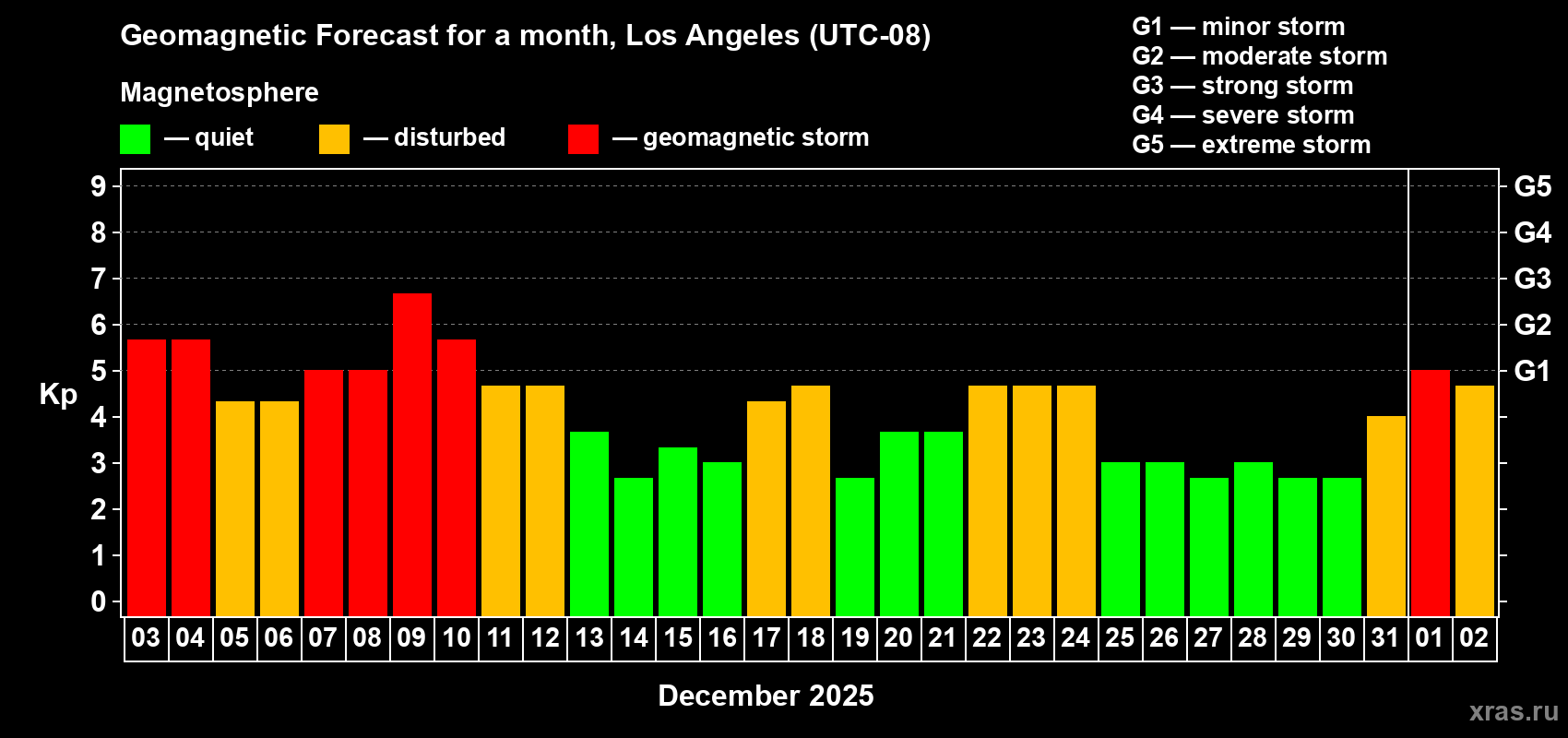 Geomagnetic Forecast for a month, Los Angeles (UTC-08)

Magnetosphere

— quiet — disturbed — geomagnetic storm

G1 — minor storm
G2 — moderate storm
G3 — strong storm
G4 — severe storm
G5 — extreme storm

Kp

9
8
7
6
5
4
3
2
1
0

G5
G4
G3
G2
G1

03 04 05 06 07 08 09 10 11 12 13 14 15 16 17 18 19 20 21 22 23 24 25 26 27 28 29 30 31 01 02

December 2025

xras.ru